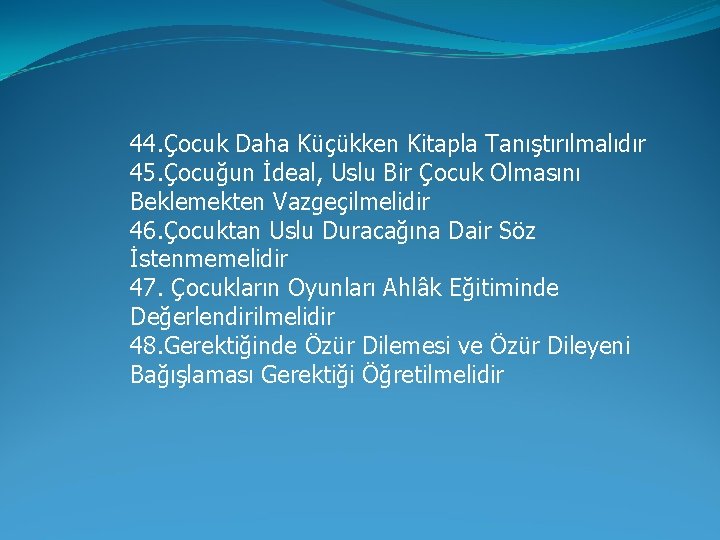 44.Çocuk Daha Küçükken Kitapla Tanıştırılmalıdır
45.Çocuğun İdeal, Uslu Bir Çocuk Olmasını Beklemekten Vazgeçilmelidir
46.Çocuktan Uslu Duracağına Dair Söz İstenmemelidir
47. Çocukların Oyunları Ahlâk Eğitiminde Değerlendirilmelidir
48.Gerektiğinde Özür Dilemesi ve Özür Dileyeni Bağışlaması Gerektiği Öğretilmelidir